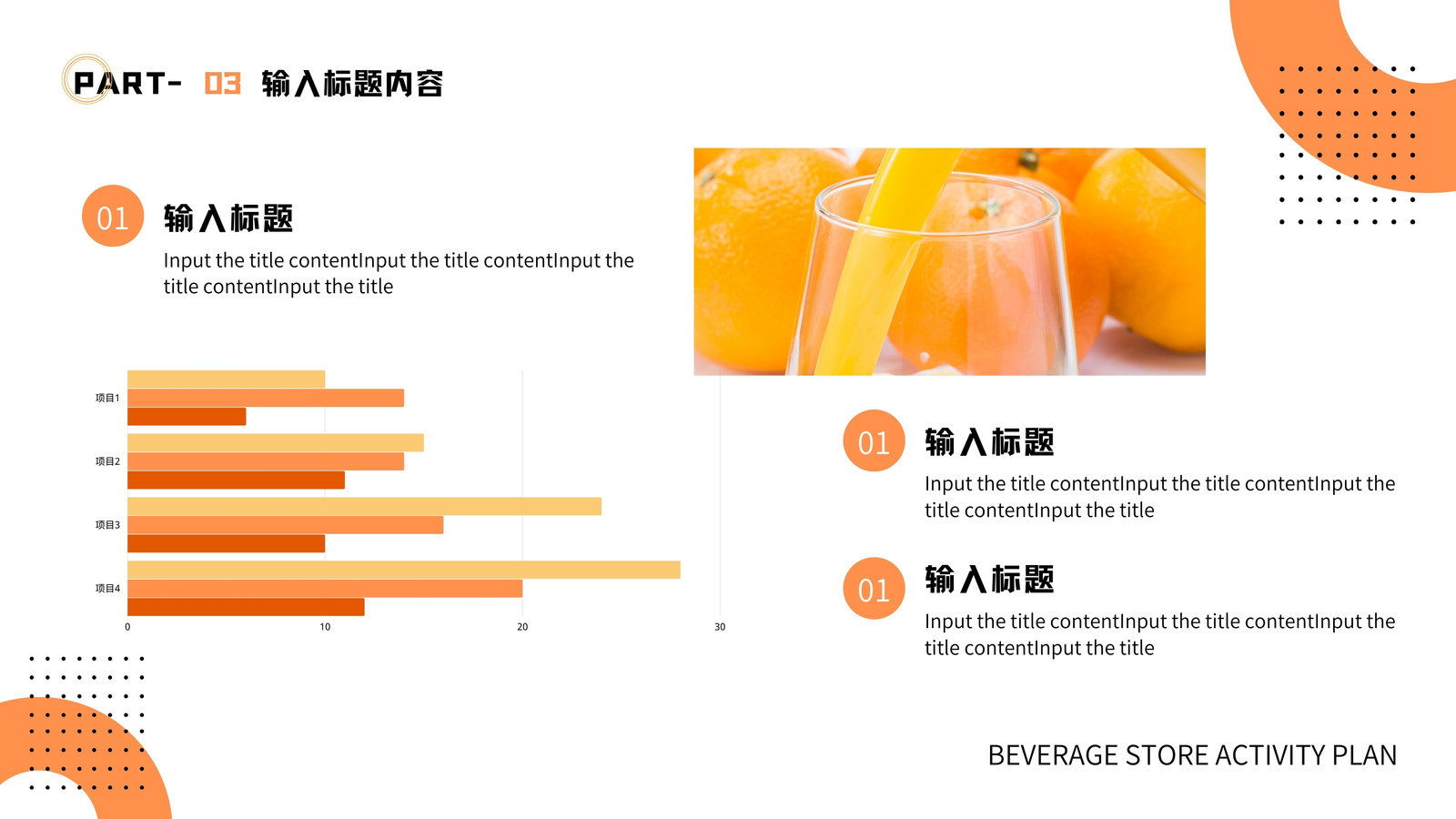 PART- 03 输入标题内容

01 输入标题

Input the title contentInput the title contentInput the title contentInput the title

项目1
项目2
项目3
项目4
0 10 20 30

01 输入标题

Input the title contentInput the title contentInput the title contentInput the title

01 输入标题

Input the title contentInput the title contentInput the title contentInput the title

BEVERAGE STORE ACTIVITY PLAN